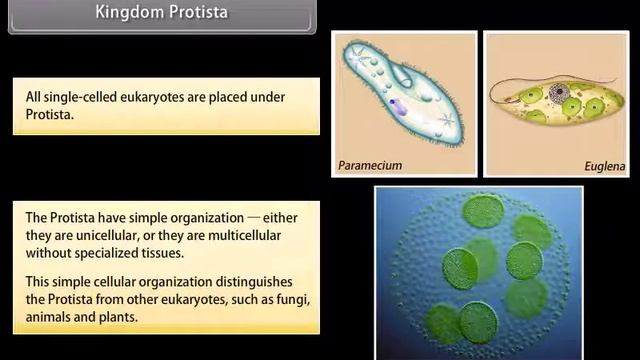 Kingdom Protista

All single-celled eukaryotes are placed under Protista.

Paramecium

Euglena

The Protista have simple organization — either they are unicellular, or they are multicellular without specialized tissues.

This simple cellular organization distinguishes the Protista from other eukaryotes, such as fungi, animals and plants.